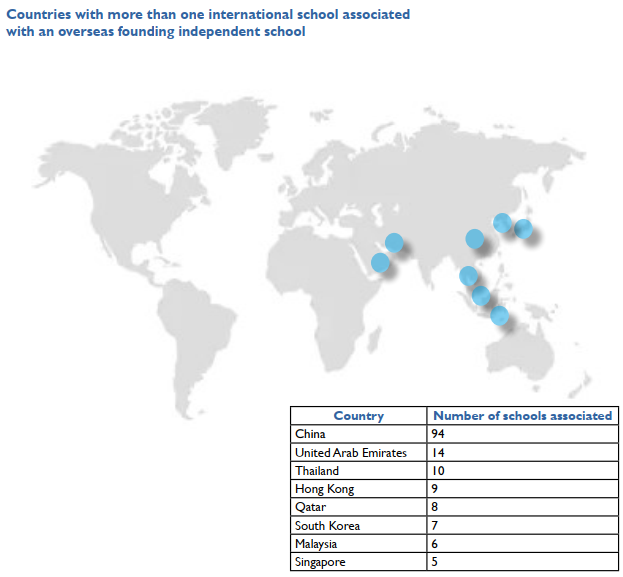 Countries with more than one international school associated with an overseas founding independent school

| Country | Number of schools associated |
|---|---|
| China | 94 |
| United Arab Emirates | 14 |
| Thailand | 10 |
| Hong Kong | 9 |
| Qatar | 8 |
| South Korea | 7 |
| Malaysia | 6 |
| Singapore | 5 |